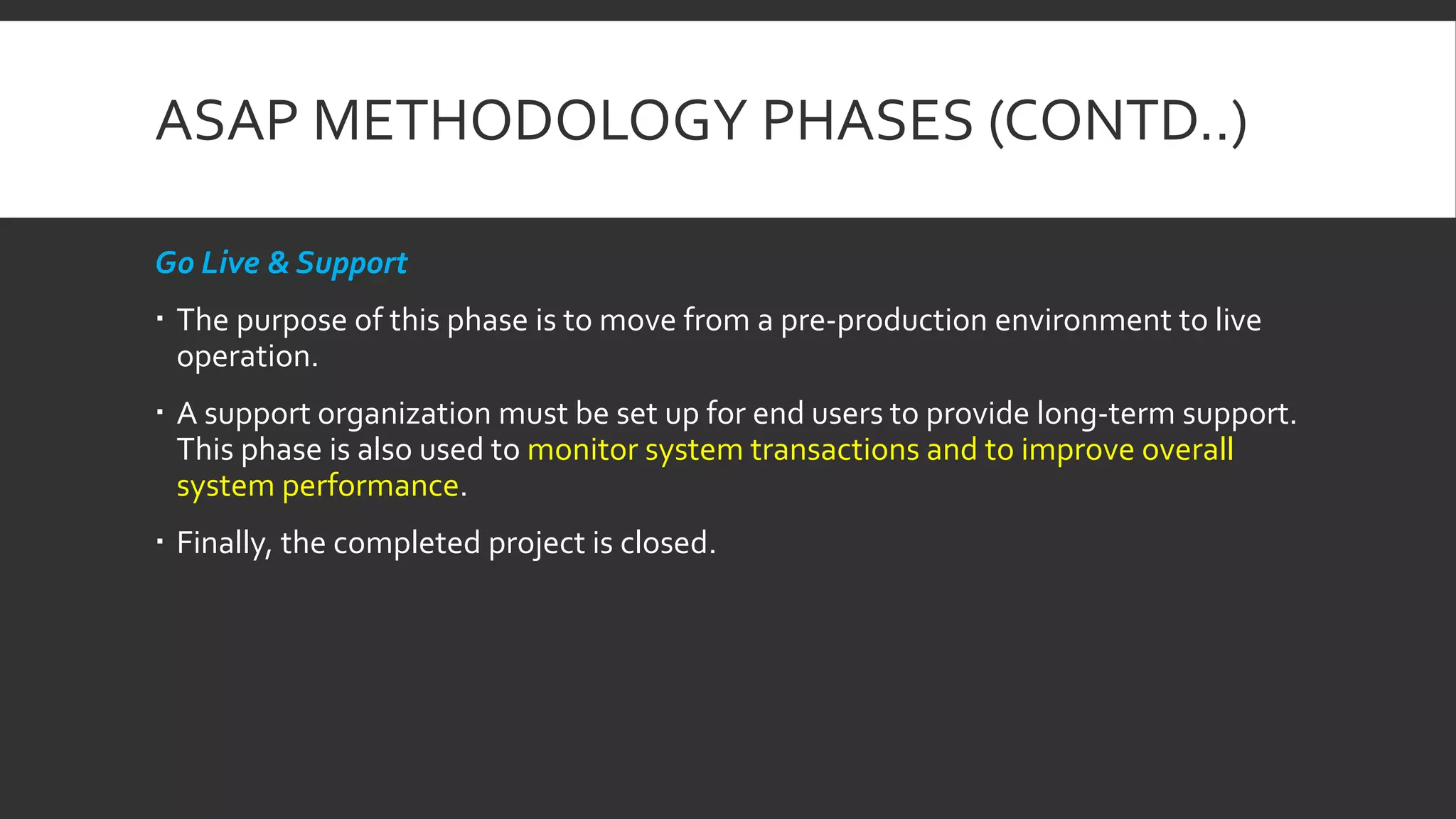 ASAP METHODOLOGY PHASES (CONTD..)

Go Live & Support

▪ The purpose of this phase is to move from a pre-production environment to live operation.

▪ A support organization must be set up for end users to provide long-term support. This phase is also used to monitor system transactions and to improve overall system performance.

▪ Finally, the completed project is closed.